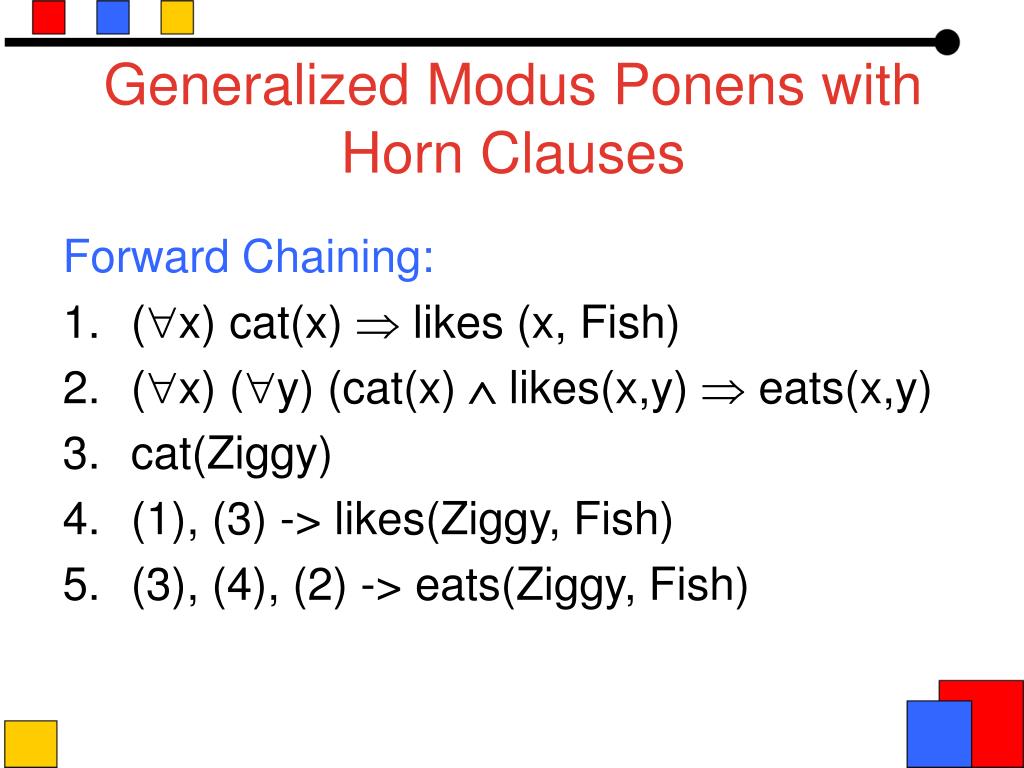 Generalized Modus Ponens with Horn Clauses

Forward Chaining:

1. $(\forall x)$ cat(x) $\Rightarrow$ likes (x, Fish)
2. $(\forall x)$ $(\forall y)$ (cat(x) $\wedge$ likes(x,y) $\Rightarrow$ eats(x,y)
3. cat(Ziggy)
4. (1), (3) -> likes(Ziggy, Fish)
5. (3), (4), (2) -> eats(Ziggy, Fish)